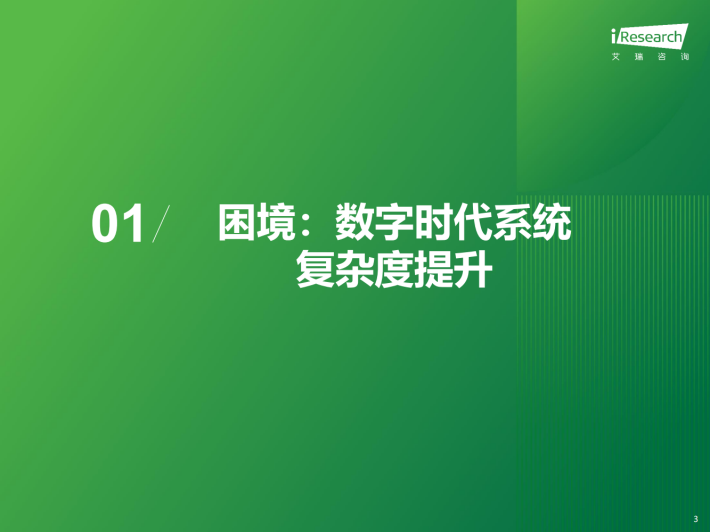 iResearch
艾瑞咨询

01/ 困境：数字时代系统复杂度提升

3